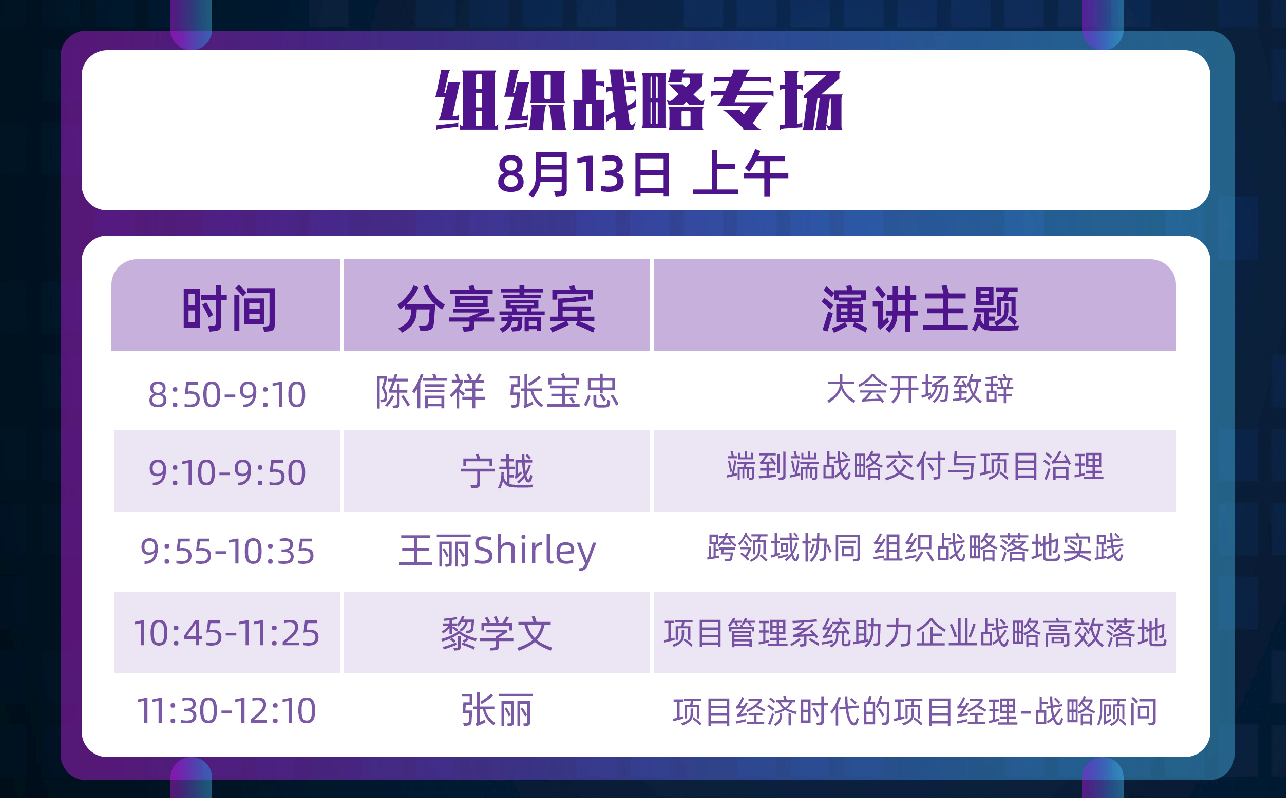 组织战略专场
8月13日 上午

| 时间 | 分享嘉宾 | 演讲主题 |
|---|---|---|
| 8:50-9:10 | 陈信祥 张宝忠 | 大会开场致辞 |
| 9:10-9:50 | 宁越 | 端到端战略交付与项目治理 |
| 9:55-10:35 | 王丽Shirley | 跨领域协同 组织战略落地实践 |
| 10:45-11:25 | 黎学文 | 项目管理系统助力企业战略高效落地 |
| 11:30-12:10 | 张丽 | 项目经济时代的项目经理-战略顾问 |